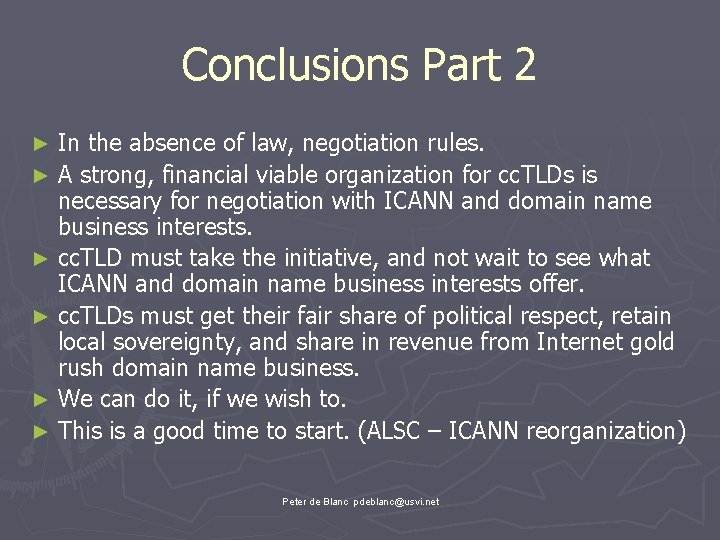 Conclusions Part 2

► In the absence of law, negotiation rules.
► A strong, financial viable organization for ccTLDs is necessary for negotiation with ICANN and domain name business interests.
► ccTLD must take the initiative, and not wait to see what ICANN and domain name business interests offer.
► ccTLDs must get their fair share of political respect, retain local sovereignty, and share in revenue from Internet gold rush domain name business.
► We can do it, if we wish to.
► This is a good time to start. (ALSC – ICANN reorganization)

Peter de Blanc pdeblanc@usvi.net